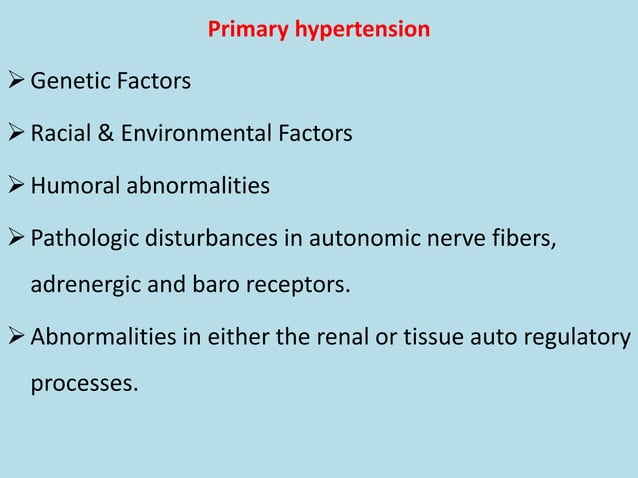 Primary hypertension

➢ Genetic Factors

➢ Racial & Environmental Factors

➢ Humoral abnormalities

➢ Pathologic disturbances in autonomic nerve fibers, adrenergic and baro receptors.

➢ Abnormalities in either the renal or tissue auto regulatory processes.